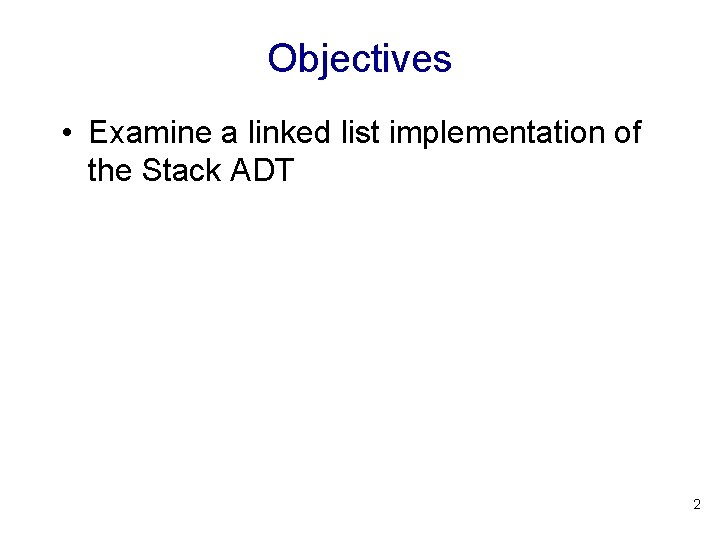 Objectives

• Examine a linked list implementation of the Stack ADT

2